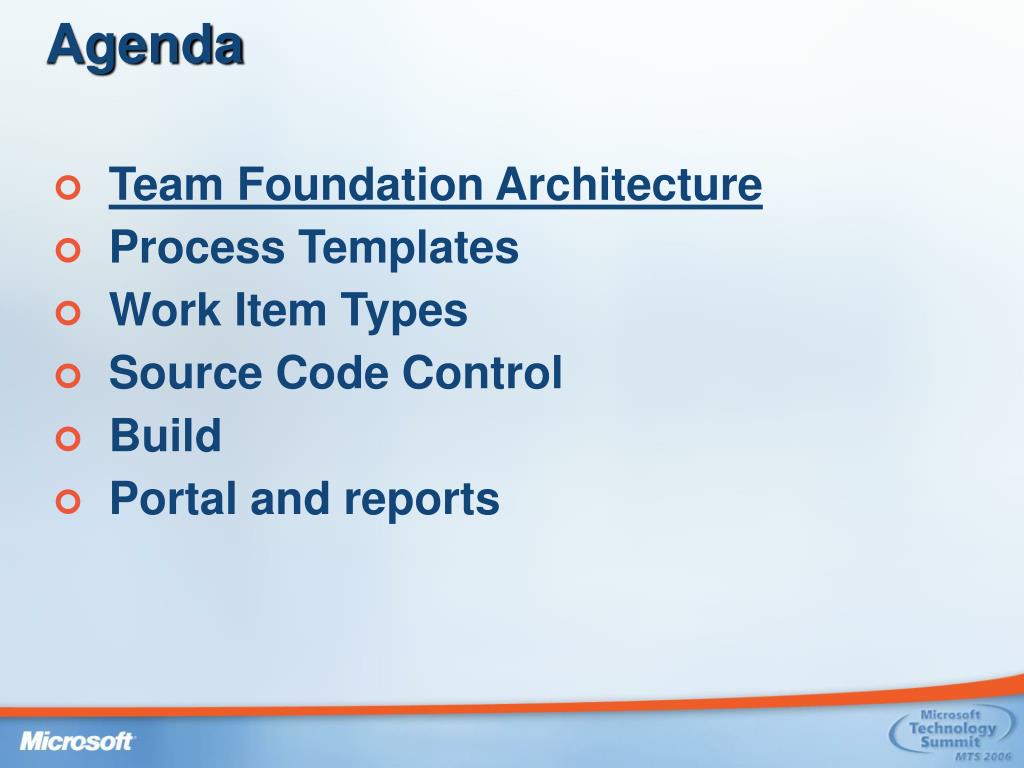 Agenda

Team Foundation Architecture
Process Templates
Work Item Types
Source Code Control
Build
Portal and reports

Microsoft

Microsoft Technology Summit MTS 2006